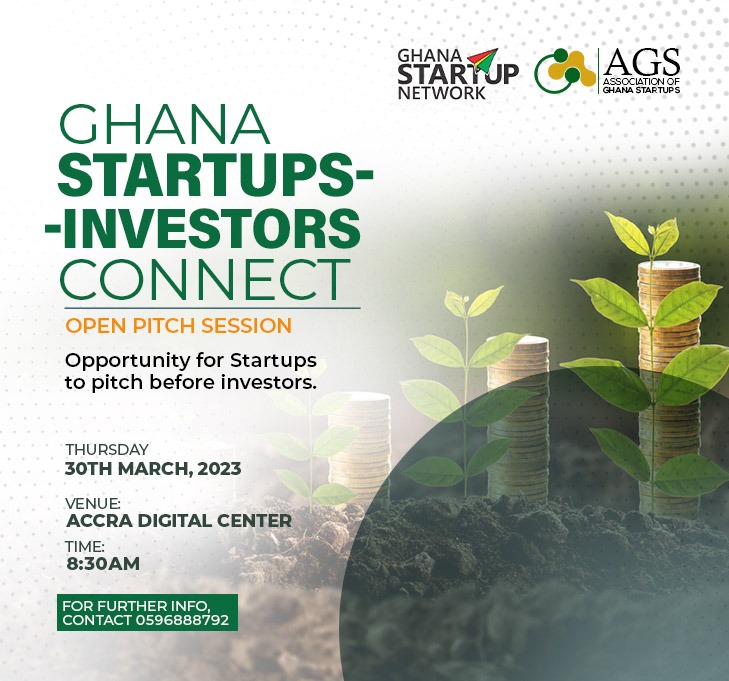 GHANA STARTUP NETWORK

AGS
ASSOCIATION OF GHANA STARTUPS

GHANA
STARTUPS-
-INVESTORS
CONNECT

OPEN PITCH SESSION

Opportunity for Startups to pitch before investors.

THURSDAY
30TH MARCH, 2023

VENUE:
ACCRA DIGITAL CENTER

TIME:
8:30AM

FOR FURTHER INFO,
CONTACT 0596888792